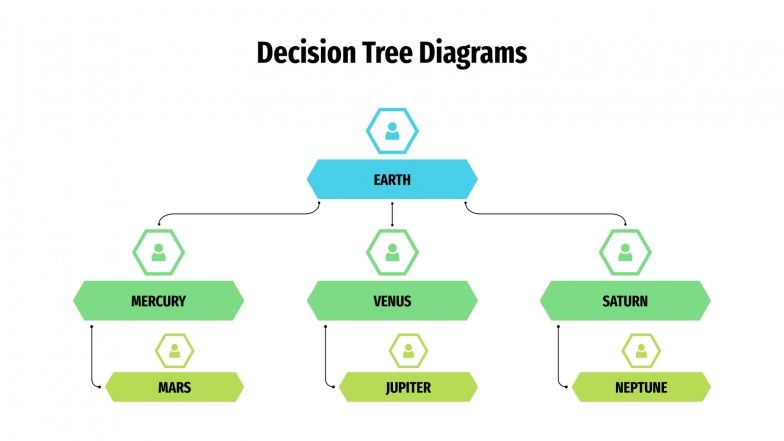 Decision Tree Diagrams

EARTH

MERCURY

VENUS

SATURN

MARS

JUPITER

NEPTUNE